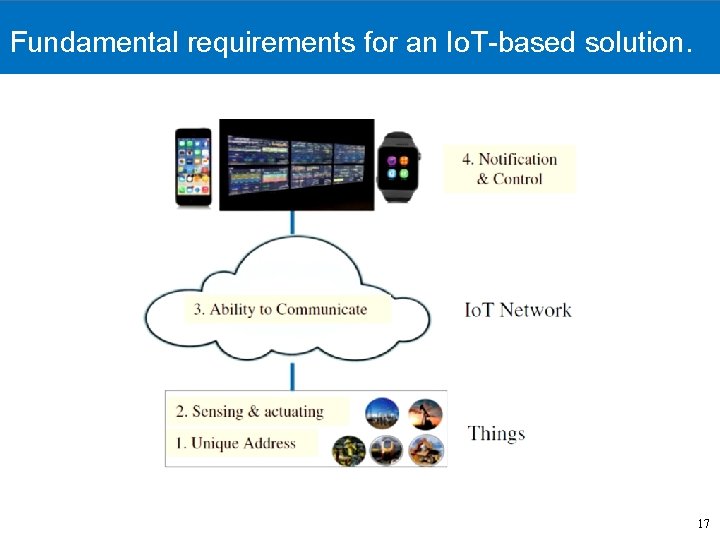 Fundamental requirements for an IoT-based solution.

4. Notification & Control

3. Ability to Communicate

IoT Network

2. Sensing & actuating

1. Unique Address

Things

17